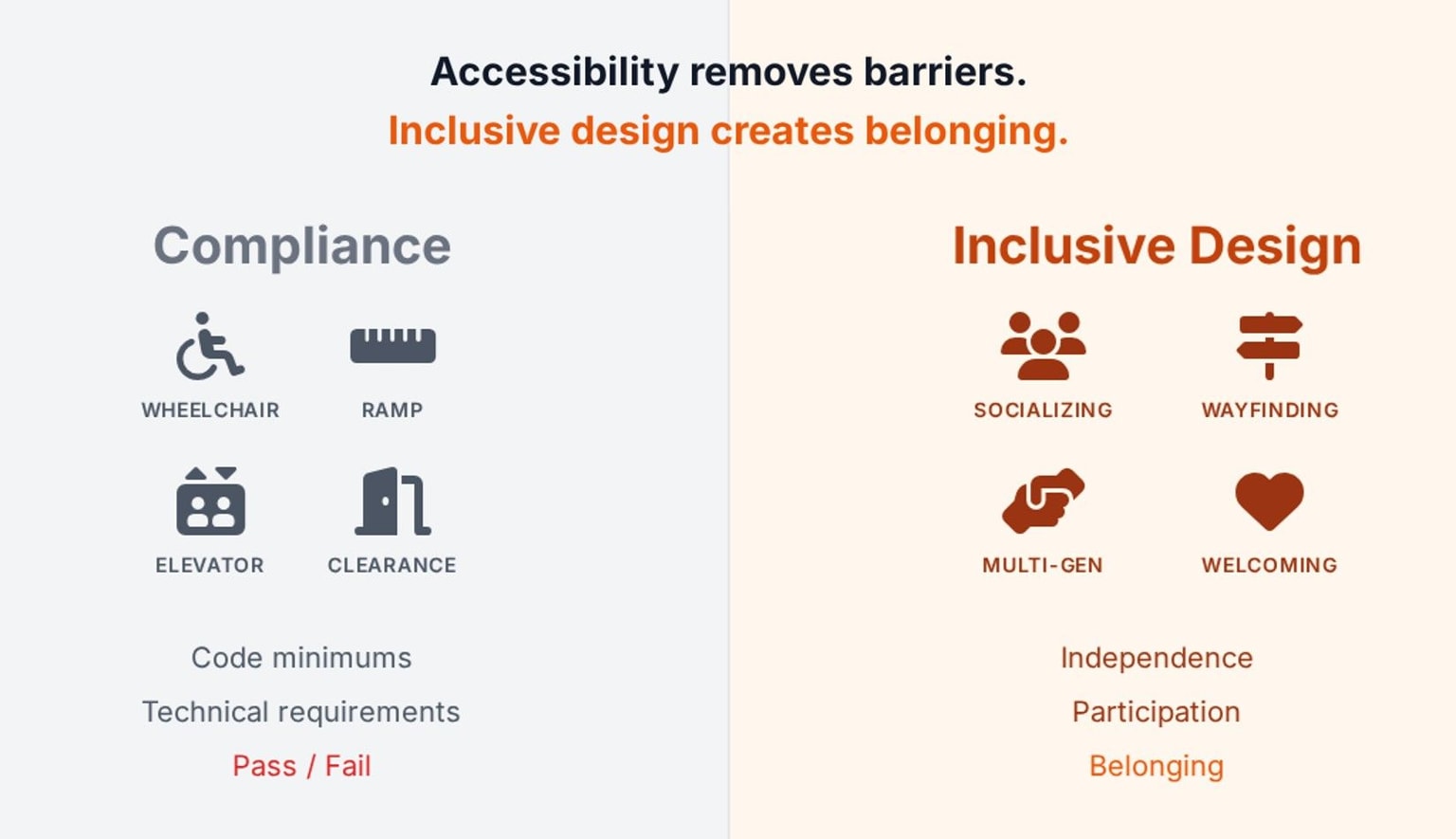 Accessibility removes barriers.
Inclusive design creates belonging.

Compliance

WHEELCHAIR
RAMP
ELEVATOR
CLEARANCE

Code minimums
Technical requirements
Pass / Fail

Inclusive Design

SOCIALIZING
WAYFINDING
MULTI-GEN
WELCOMING

Independence
Participation
Belonging